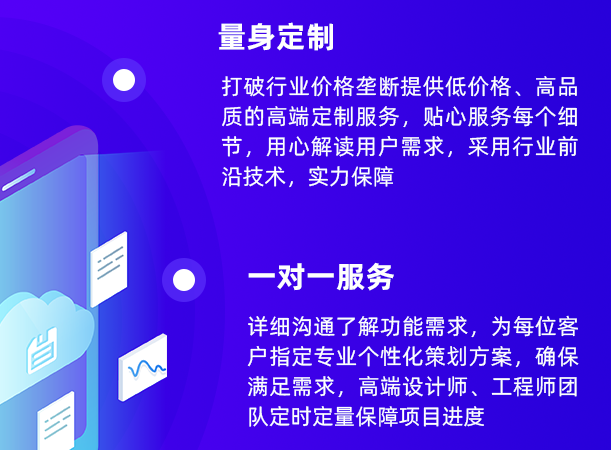 量身定制

打破行业价格垄断提供低价格、高品质的高端定制服务，贴心服务每个细节，用心解读用户需求，采用行业前沿技术，实力保障

一对一服务

详细沟通了解功能需求，为每位客户指定专业个性化策划方案，确保满足需求，高端设计师、工程师团队定时定量保障项目进度